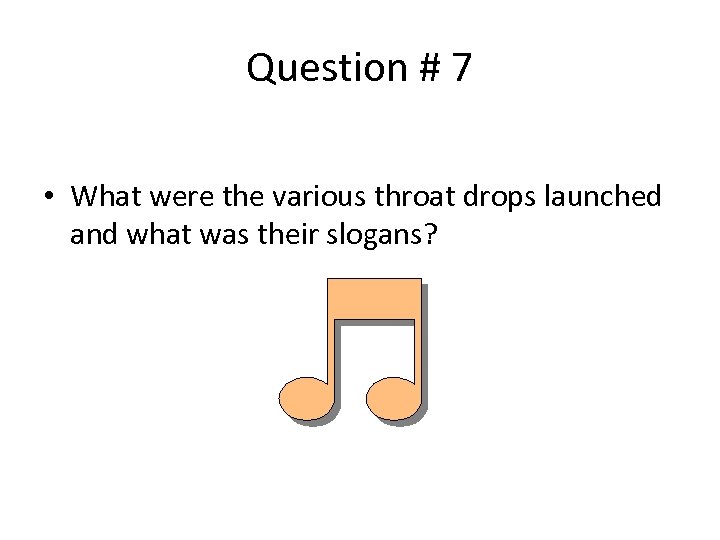 Question # 7

• What were the various throat drops launched and what was their slogans?